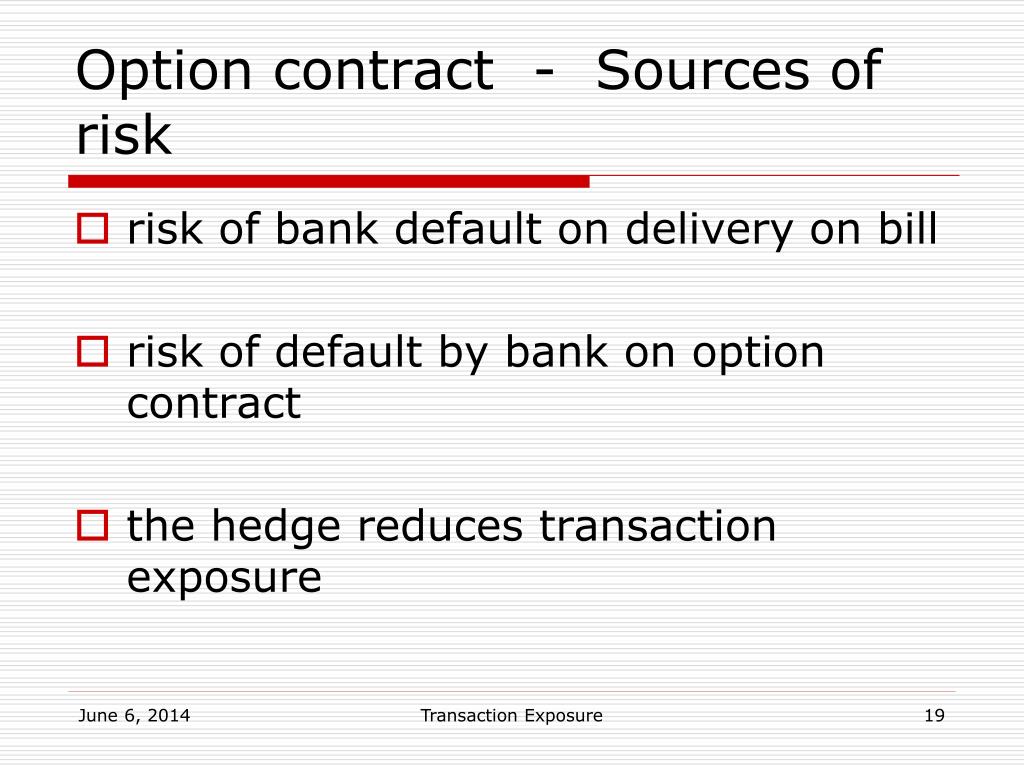 Option contract - Sources of risk

risk of bank default on delivery on bill

risk of default by bank on option contract

the hedge reduces transaction exposure

June 6, 2014

Transaction Exposure

19